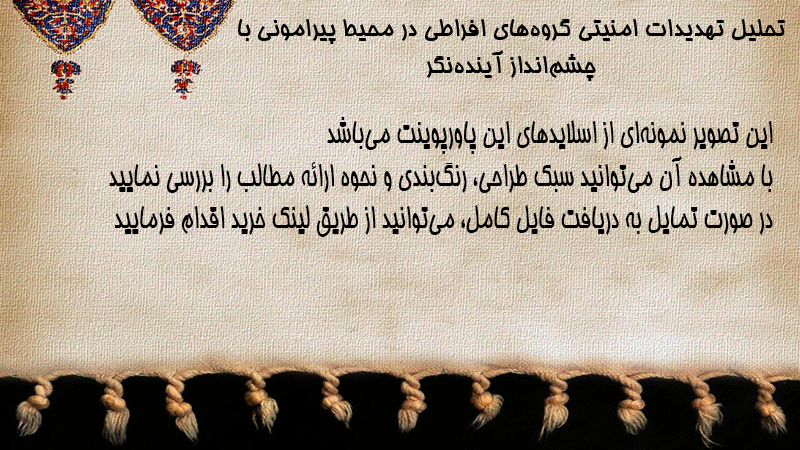 تحلیل تهدیدات امنیتی گروه‌های افراطی در محیط پیرامونی با چشم‌انداز آینده‌نگر

این تصویر نمونه‌ای از اسلایدهای این پاورپوینت می‌باشد
با مشاهده آن می‌توانید سبک طراحی، رنگ‌بندی و نحوه ارائه مطالب را بررسی نمایید
در صورت تمایل به دریافت فایل کامل، می‌توانید از طریق لینک خرید اقدام فرمایید